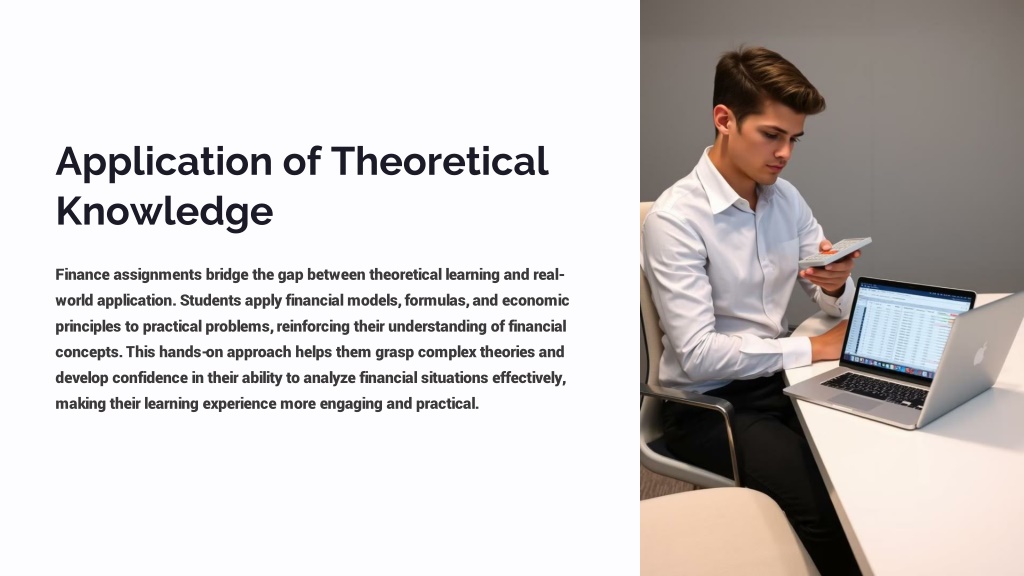 Application of Theoretical Knowledge

Finance assignments bridge the gap between theoretical learning and real-world application. Students apply financial models, formulas, and economic principles to practical problems, reinforcing their understanding of financial concepts. This hands-on approach helps them grasp complex theories and develop confidence in their ability to analyze financial situations effectively, making their learning experience more engaging and practical.